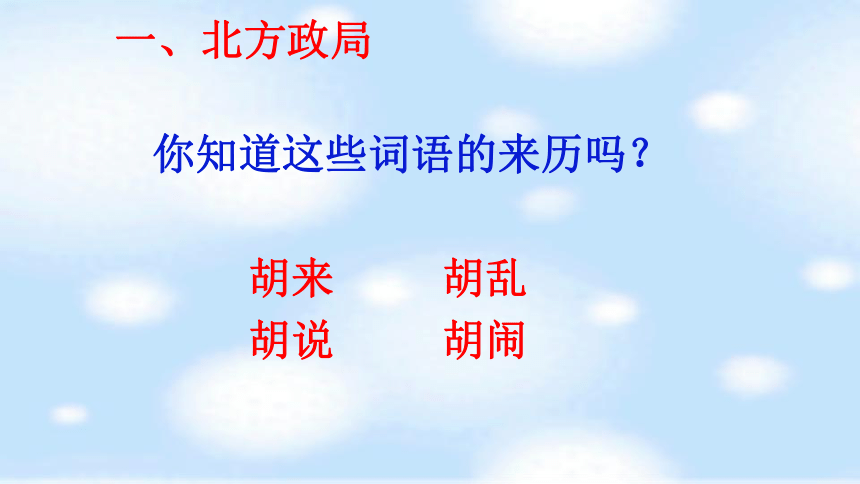 一、北方政局

你知道这些词语的来历吗？

胡来　　胡乱
胡说　　胡闹